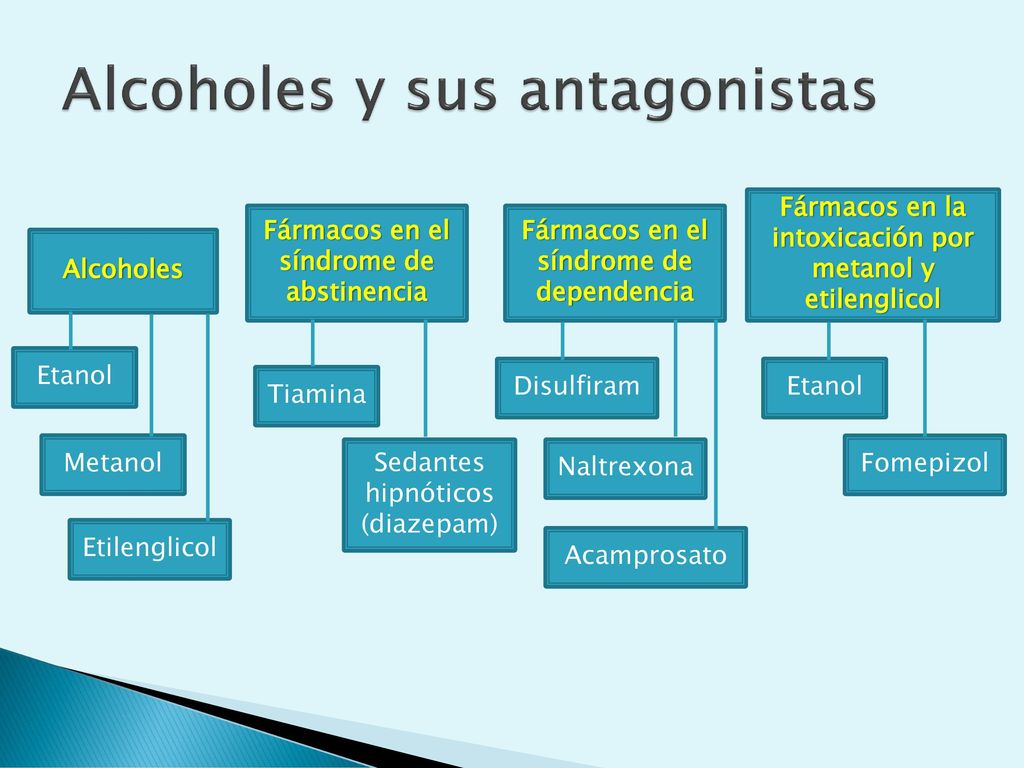 Alcoholes y sus antagonistas

Alcoholes

Etanol

Metanol

Etilenglicol

Fármacos en el síndrome de abstinencia

Tiamina

Sedantes hipnóticos (diazepam)

Fármacos en el síndrome de dependencia

Disulfiram

Naltrexona

Acamprosato

Fármacos en la intoxicación por metanol y etilenglicol

Etanol

Fomepizol